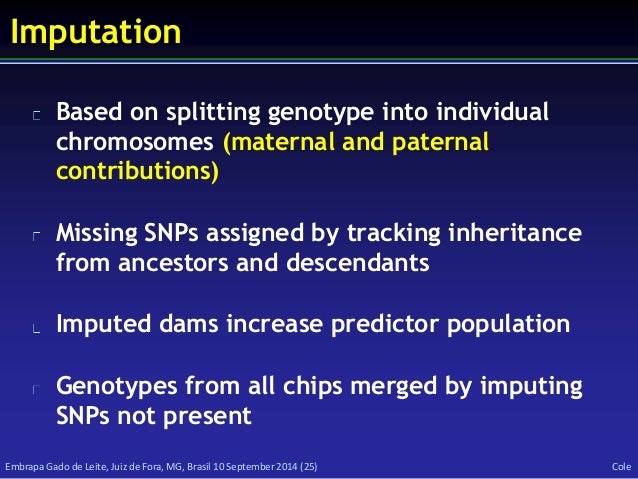 Imputation

Based on splitting genotype into individual chromosomes (maternal and paternal contributions)

Missing SNPs assigned by tracking inheritance from ancestors and descendants

Imputed dams increase predictor population

Genotypes from all chips merged by imputing SNPs not present

Embrapa Gado de Leite, Juiz de Fora, MG, Brasil 10 September 2014 (25)

Cole